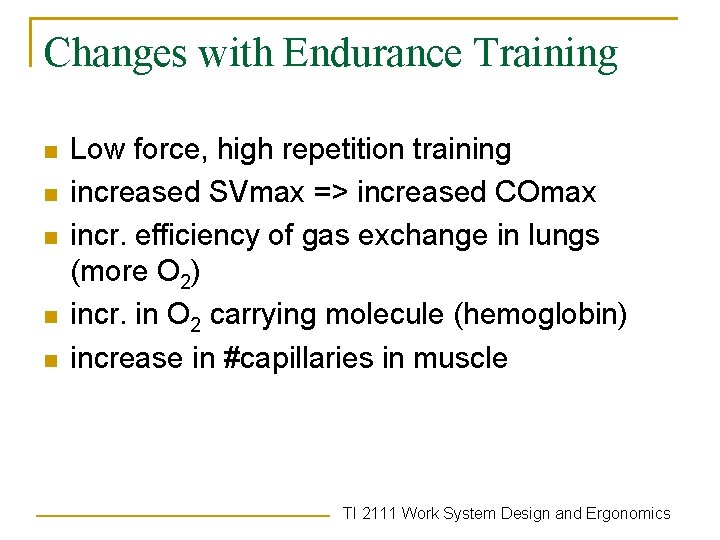 Changes with Endurance Training

- Low force, high repetition training
- increased SVmax => increased COmax
- incr. efficiency of gas exchange in lungs (more $O_2$)
- incr. in $O_2$ carrying molecule (hemoglobin)
- increase in #capillaries in muscle

TI 2111 Work System Design and Ergonomics